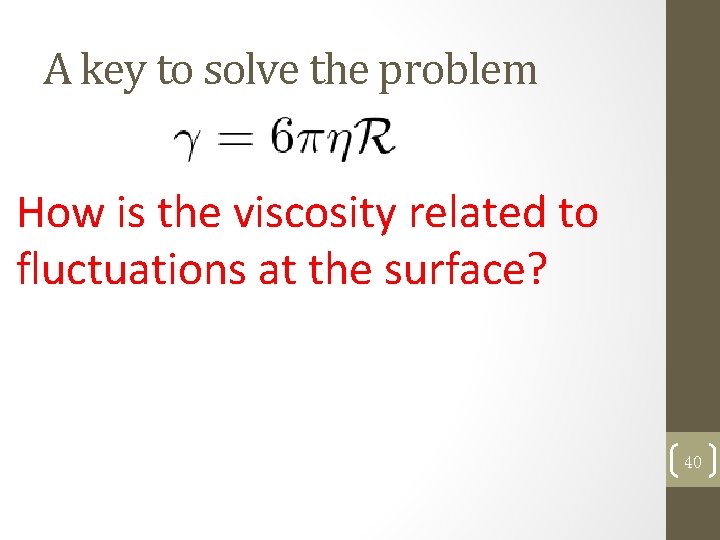 A key to solve the problem

$\gamma = 6\pi\eta\mathcal{R}$

How is the viscosity related to fluctuations at the surface?

40